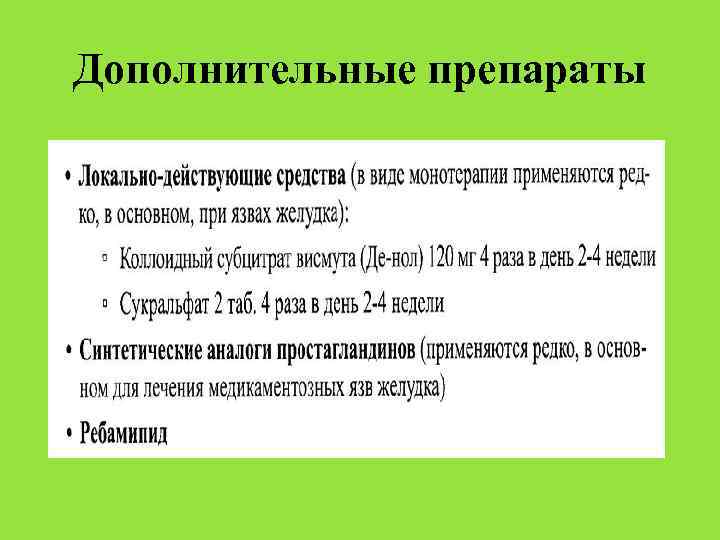 Дополнительные препараты

• Локально-действующие средства (в виде монотерапии применяются редко, в основном, при язвах желудка):

▫ Коллоидный субцитрат висмута (Де-нол) 120 мг 4 раза в день 2-4 недели

▫ Сукральфат 2 таб. 4 раза в день 2-4 недели

• Синтетические аналоги простагландинов (применяются редко, в основном для лечения медикаментозных язв желудка)

• Ребамипид